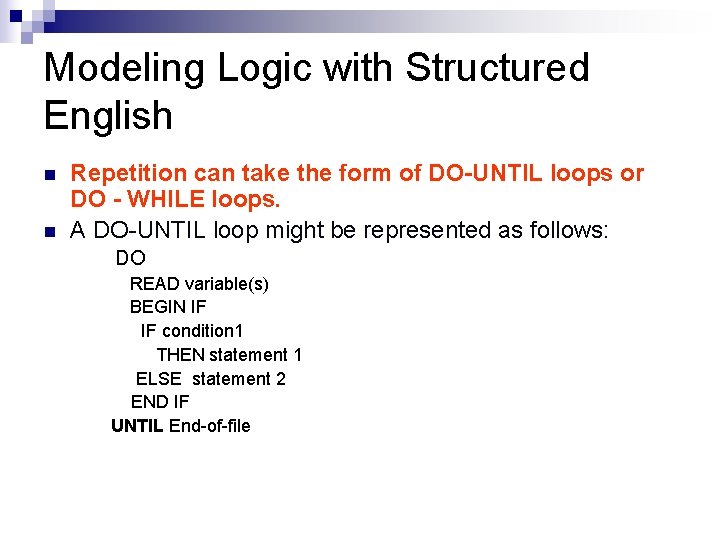 Modeling Logic with Structured English

Repetition can take the form of DO-UNTIL loops or DO - WHILE loops.

A DO-UNTIL loop might be represented as follows:

DO
READ variable(s)
BEGIN IF
IF condition1
THEN statement 1
ELSE statement 2
END IF
UNTIL End-of-file